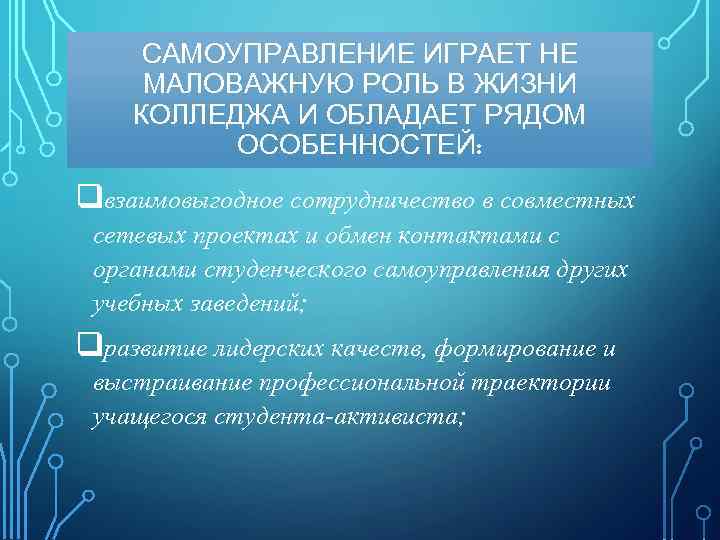 САМОУПРАВЛЕНИЕ ИГРАЕТ НЕ МАЛОВАЖНУЮ РОЛЬ В ЖИЗНИ КОЛЛЕДЖА И ОБЛАДАЕТ РЯДОМ ОСОБЕННОСТЕЙ:

❑взаимовыгодное сотрудничество в совместных сетевых проектах и обмен контактами с органами студенческого самоуправления других учебных заведений;

❑развитие лидерских качеств, формирование и выстраивание профессиональной траектории учащегося студента-активиста;